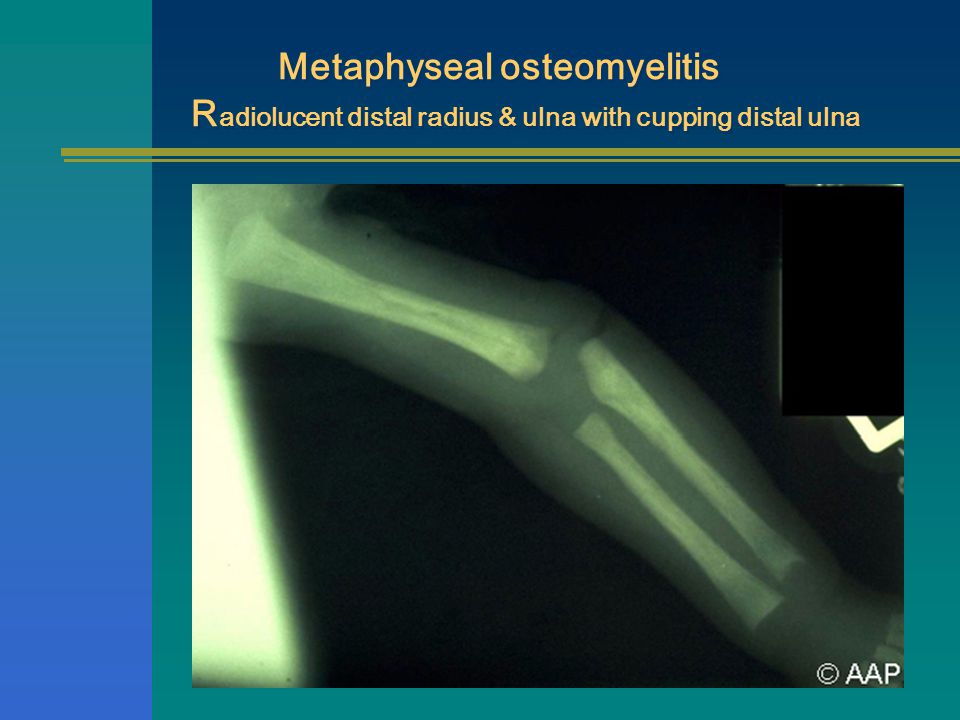 Metaphyseal osteomyelitis
Radiolucent distal radius & ulna with cupping distal ulna

© AAP